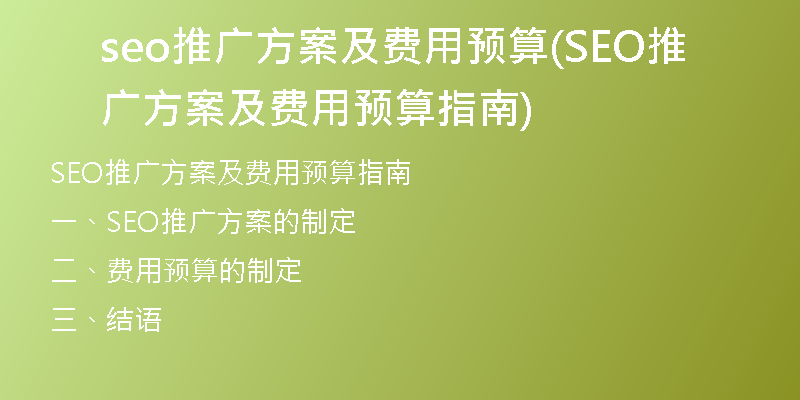 seo推广方案及费用预算(SEO推广方案及费用预算指南)

SEO推广方案及费用预算指南

一、SEO推广方案的制定

二、费用预算的制定

三、结语